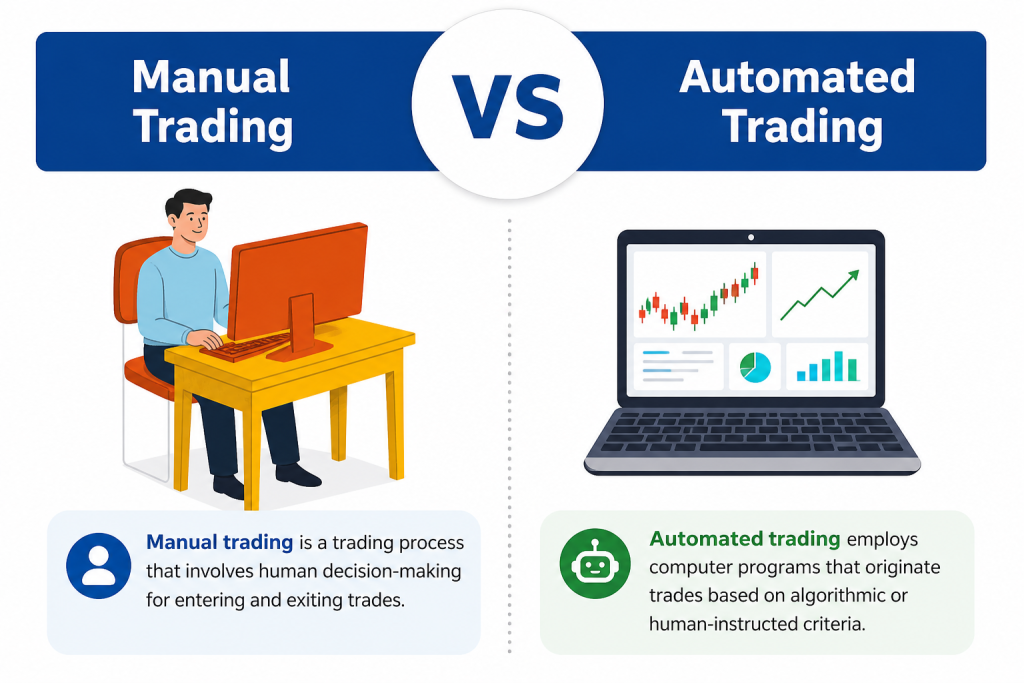 Manual Trading

VS

Automated Trading

Manual trading is a trading process that involves human decision-making for entering and exiting trades.

Automated trading employs computer programs that originate trades based on algorithmic or human-instructed criteria.